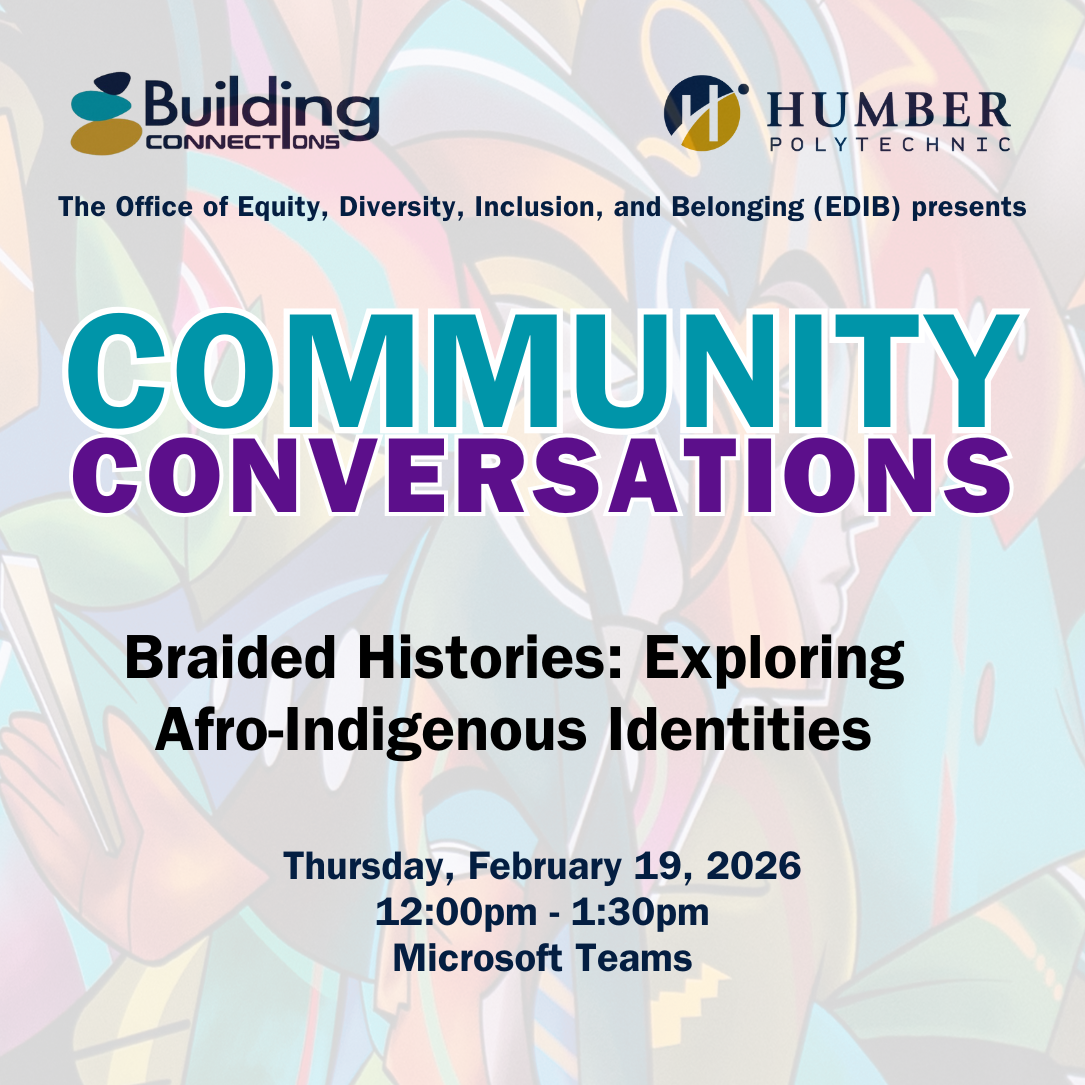 Building CONNECTIONS

HUMBER POLYTECHNIC

The Office of Equity, Diversity, Inclusion, and Belonging (EDIB) presents

COMMUNITY CONVERSATIONS

Braided Histories: Exploring Afro-Indigenous Identities

Thursday, February 19, 2026
12:00pm - 1:30pm
Microsoft Teams